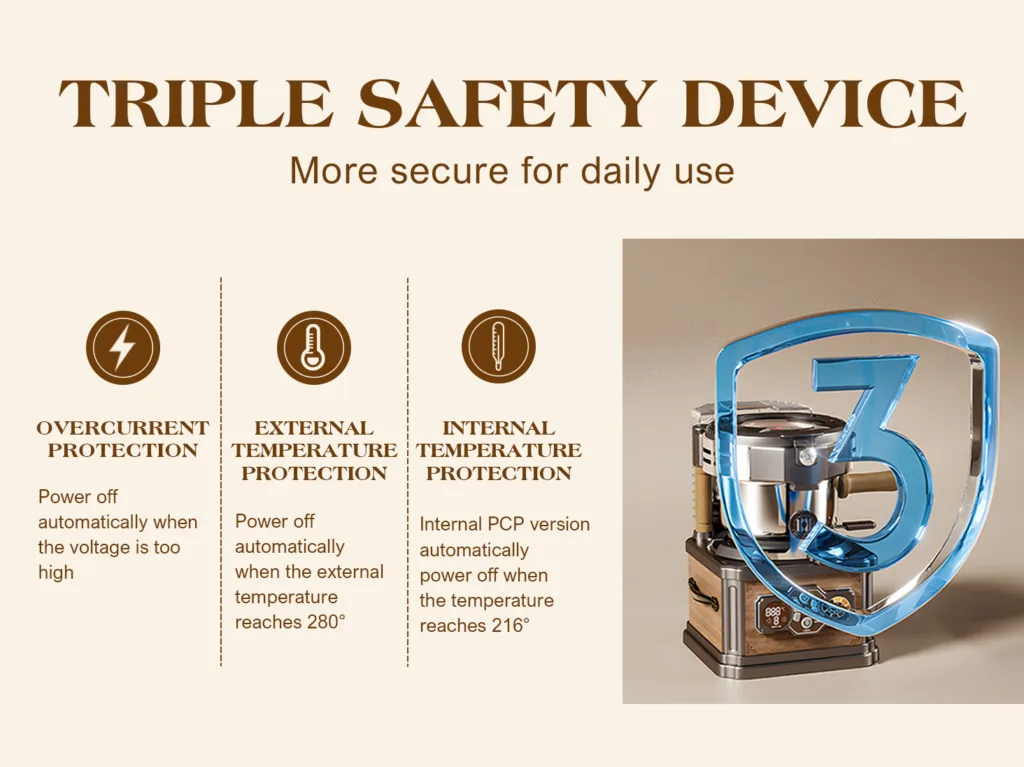 TRIPLE SAFETY DEVICE

More secure for daily use

OVERCURRENT PROTECTION

Power off automatically when the voltage is too high

EXTERNAL TEMPERATURE PROTECTION

Power off automatically when the external temperature reaches 280°

INTERNAL TEMPERATURE PROTECTION

Internal PCP version automatically power off when the temperature reaches 216°

3